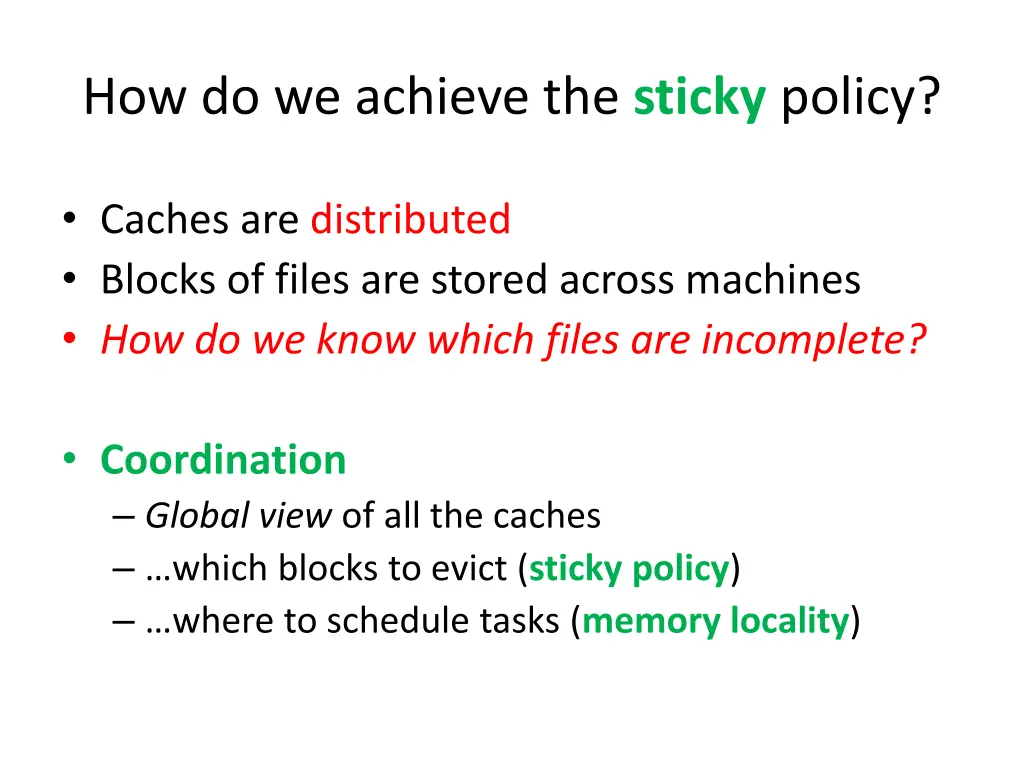 How do we achieve the sticky policy?

• Caches are distributed
• Blocks of files are stored across machines
• How do we know which files are incomplete?

• Coordination
– Global view of all the caches
– …which blocks to evict (sticky policy)
– …where to schedule tasks (memory locality)